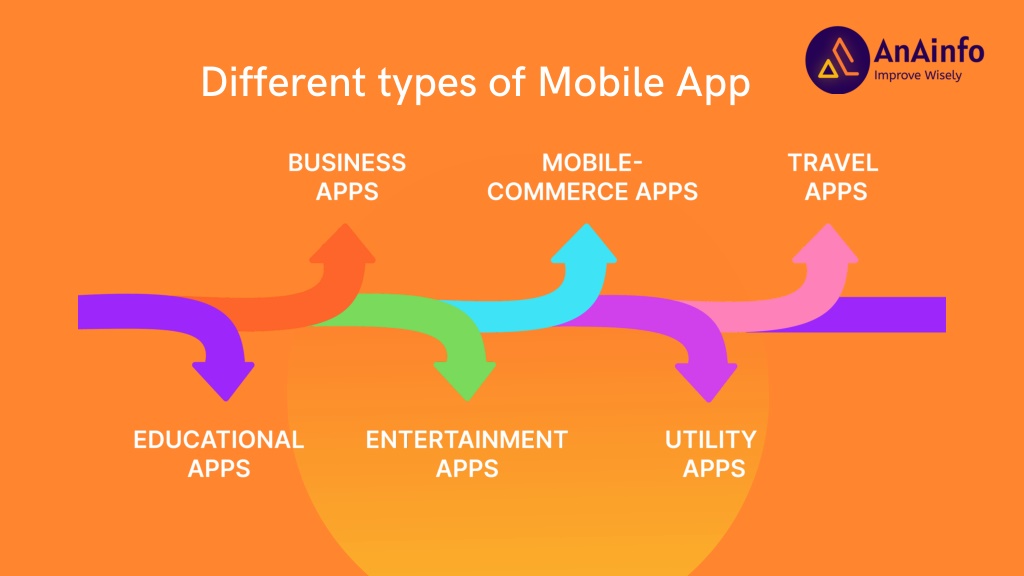 AnAinfo
Improve Wisely

Different types of Mobile App

BUSINESS APPS

MOBILE-COMMERCE APPS

TRAVEL APPS

EDUCATIONAL APPS

ENTERTAINMENT APPS

UTILITY APPS